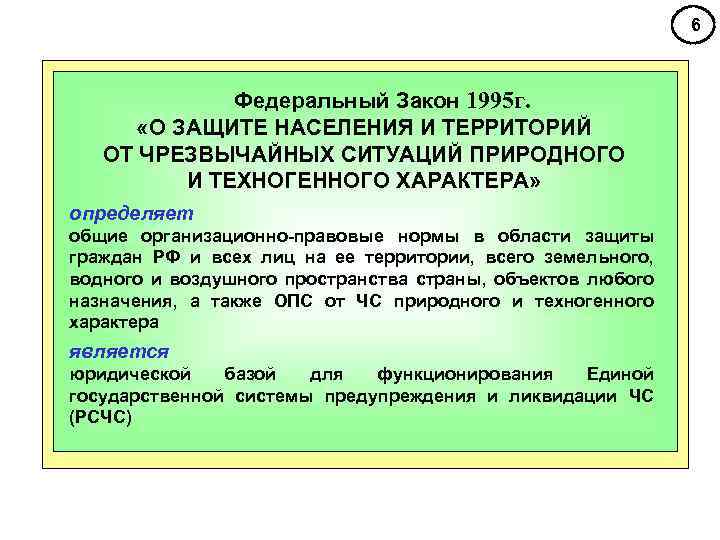 6

Федеральный Закон 1995г.
«О ЗАЩИТЕ НАСЕЛЕНИЯ И ТЕРРИТОРИЙ ОТ ЧРЕЗВЫЧАЙНЫХ СИТУАЦИЙ ПРИРОДНОГО И ТЕХНОГЕННОГО ХАРАКТЕРА»

определяет
общие организационно-правовые нормы в области защиты граждан РФ и всех лиц на ее территории, всего земельного, водного и воздушного пространства страны, объектов любого назначения, а также ОПС от ЧС природного и техногенного характера

является
юридической базой для функционирования Единой государственной системы предупреждения и ликвидации ЧС (РСЧС)